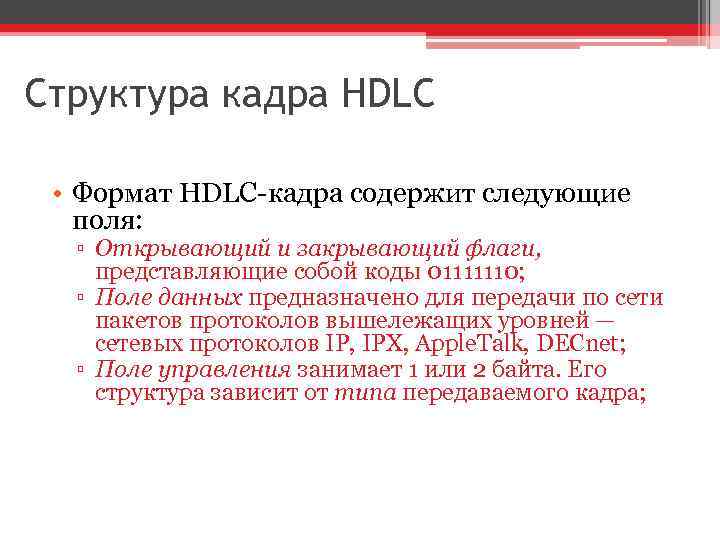 Структура кадра HDLC

• Формат HDLC-кадра содержит следующие поля:
▫ Открывающий и закрывающий флаги, представляющие собой коды 01111110;
▫ Поле данных предназначено для передачи по сети пакетов протоколов вышележащих уровней — сетевых протоколов IP, IPX, AppleTalk, DECnet;
▫ Поле управления занимает 1 или 2 байта. Его структура зависит от типа передаваемого кадра;